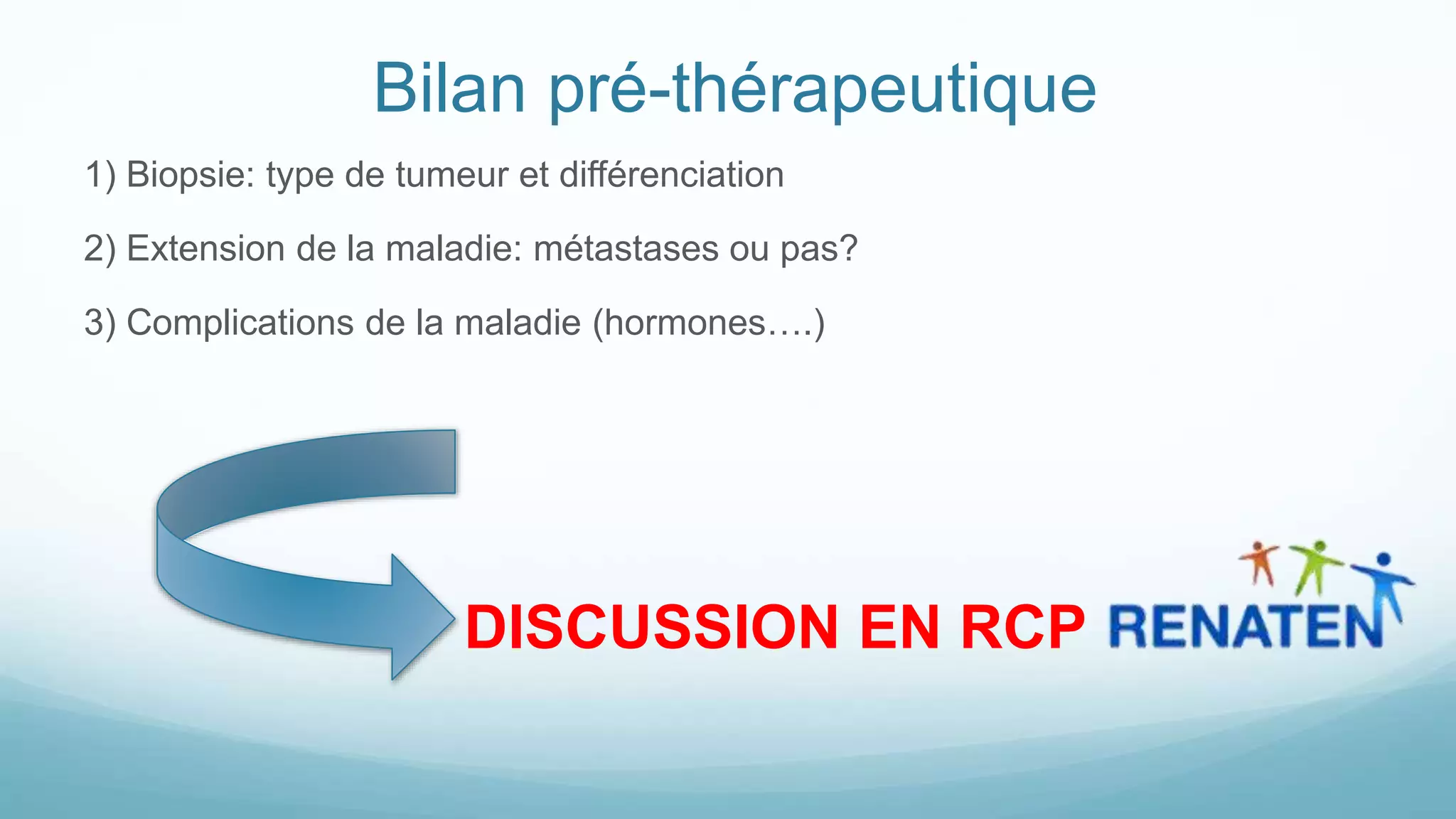 Bilan pré-thérapeutique

1) Biopsie: type de tumeur et différenciation

2) Extension de la maladie: métastases ou pas?

3) Complications de la maladie (hormones….)

DISCUSSION EN RCP RENATEN